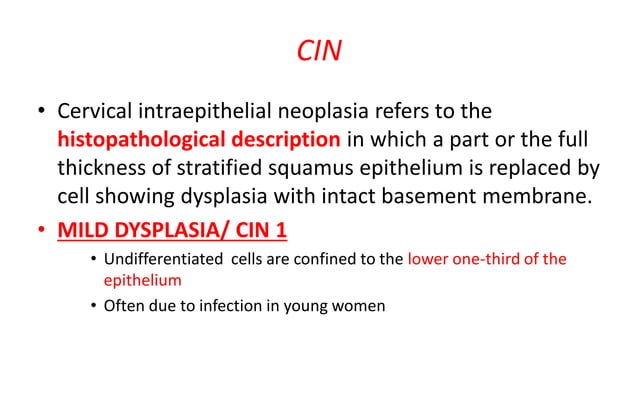 CIN

• Cervical intraepithelial neoplasia refers to the histopathological description in which a part or the full thickness of stratified squamus epithelium is replaced by cell showing dysplasia with intact basement membrane.

• MILD DYSPLASIA/ CIN 1
  • Undifferentiated cells are confined to the lower one-third of the epithelium
  • Often due to infection in young women